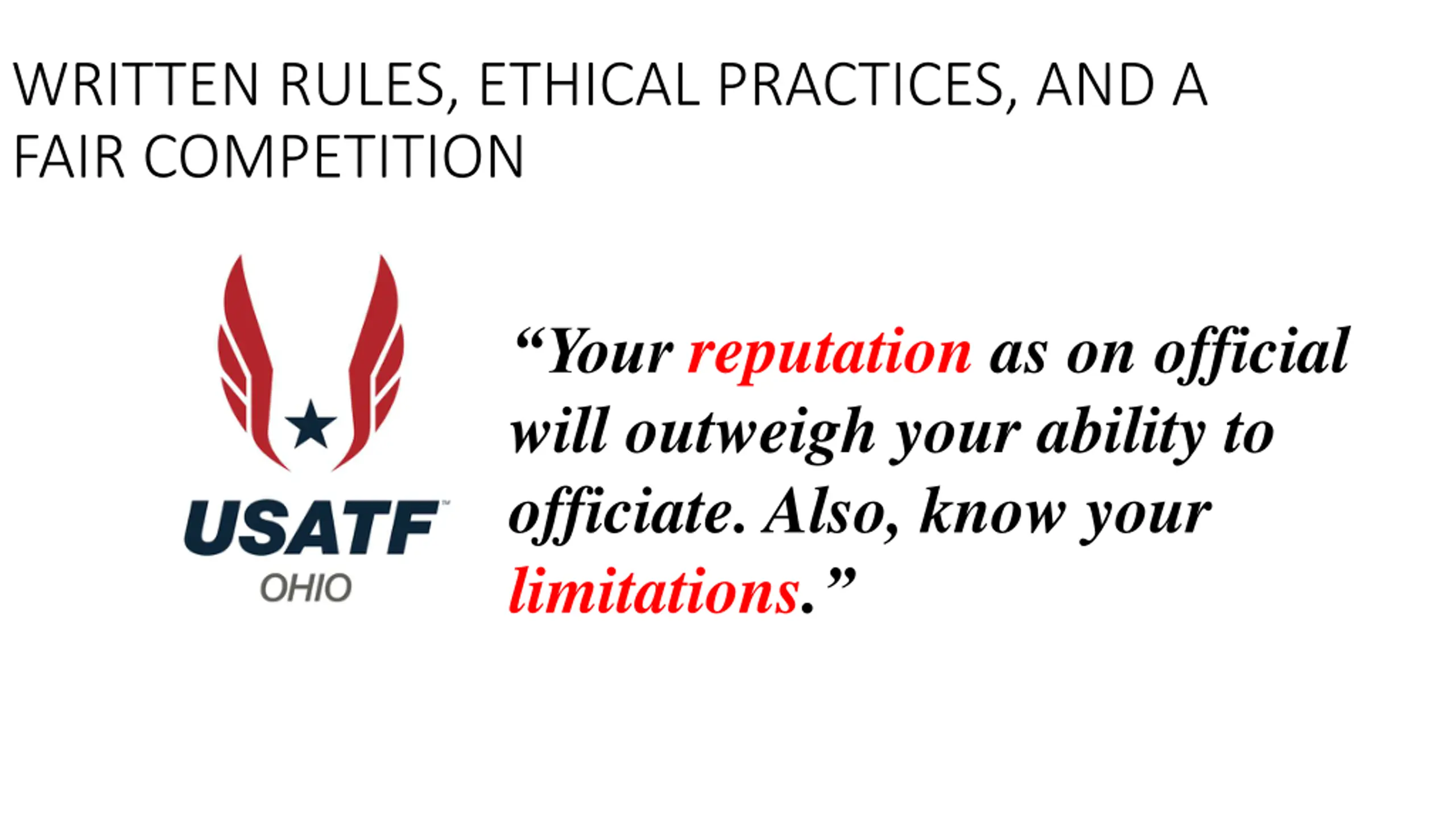 WRITTEN RULES, ETHICAL PRACTICES, AND A FAIR COMPETITION

USATF™
OHIO

“Your reputation as on official will outweigh your ability to officiate. Also, know your limitations.”